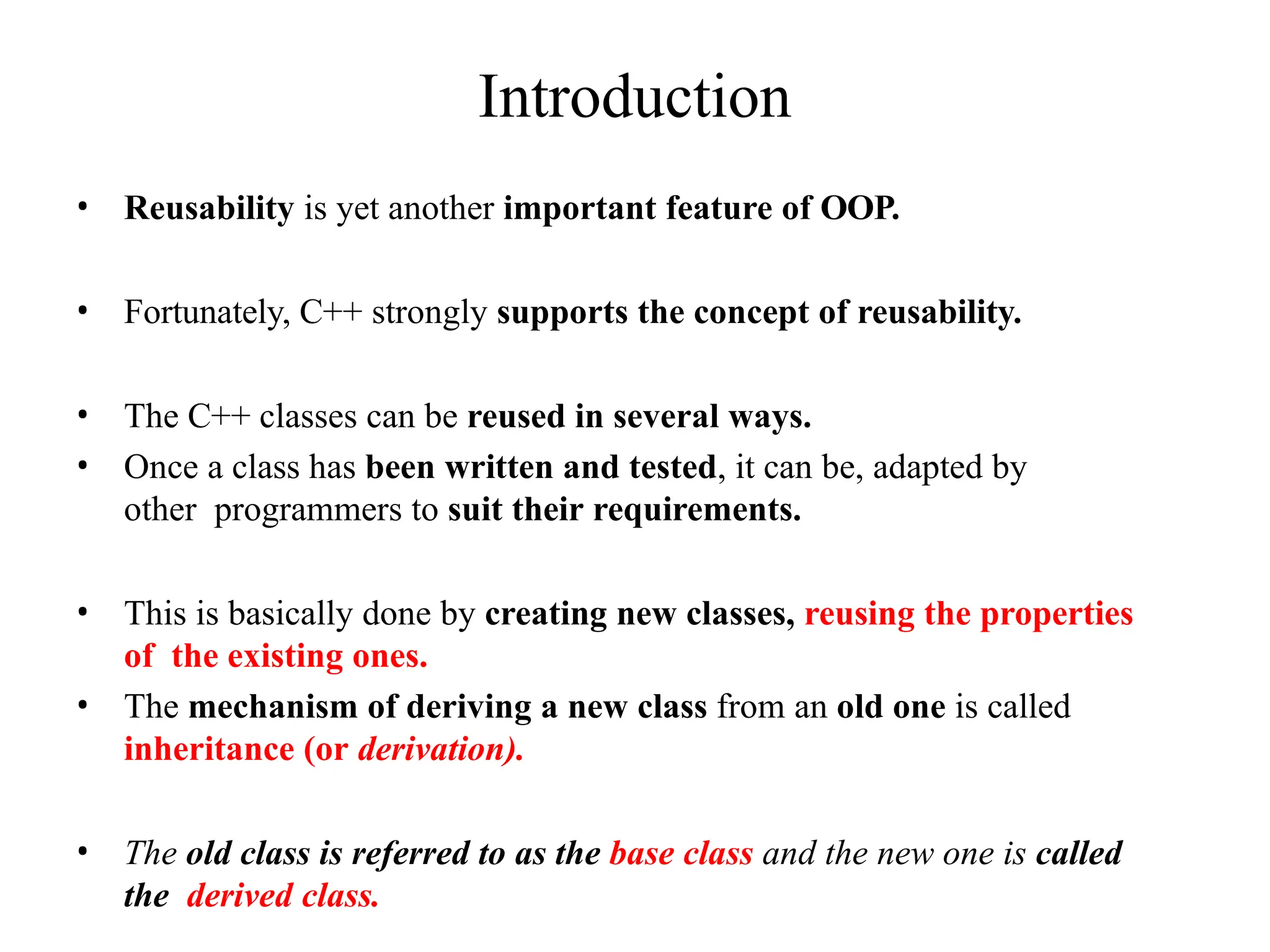 Introduction

• Reusability is yet another important feature of OOP.

• Fortunately, C++ strongly supports the concept of reusability.

• The C++ classes can be reused in several ways.
• Once a class has been written and tested, it can be, adapted by other programmers to suit their requirements.

• This is basically done by creating new classes, reusing the properties of the existing ones.
• The mechanism of deriving a new class from an old one is called inheritance (or derivation).

• The old class is referred to as the base class and the new one is called the derived class.